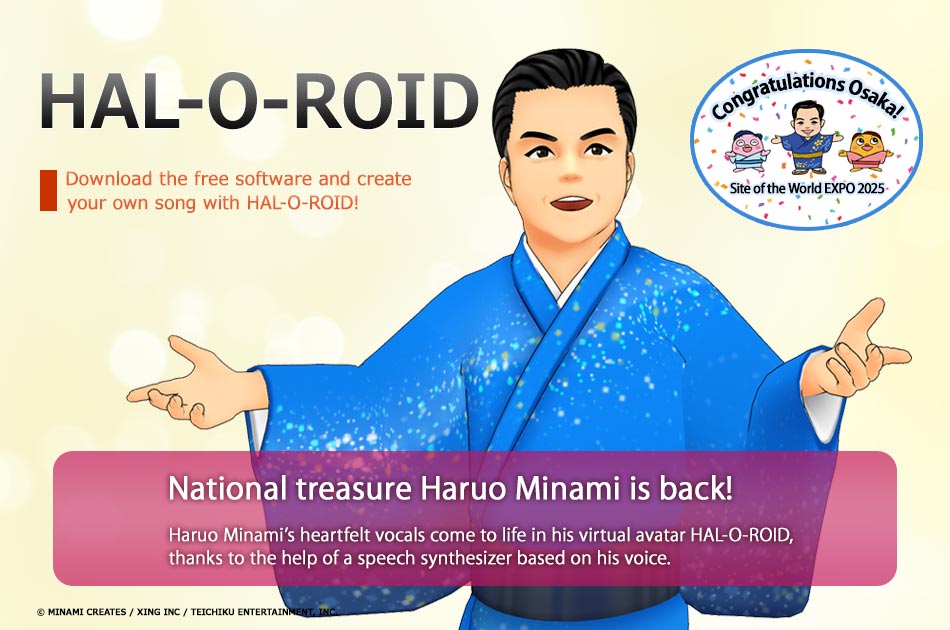 HAL-O-ROID

Download the free software and create your own song with HAL-O-ROID!

Congratulations Osaka!

Site of the World EXPO 2025

National treasure Haruo Minami is back!

Haruo Minami's heartfelt vocals come to life in his virtual avatar HAL-O-ROID, thanks to the help of a speech synthesizer based on his voice.

© MINAMI CREATES / XING INC / TEICHIKU ENTERTAINMENT, INC.